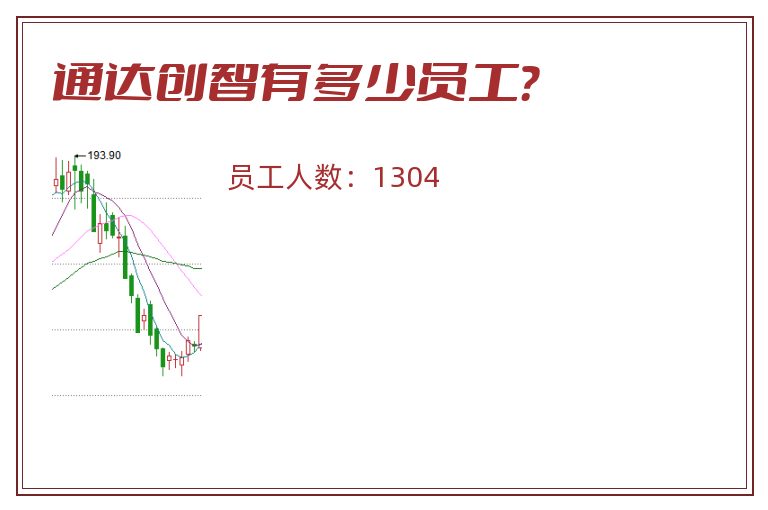 通达创智有多少员工?

193.90

员工人数：1304